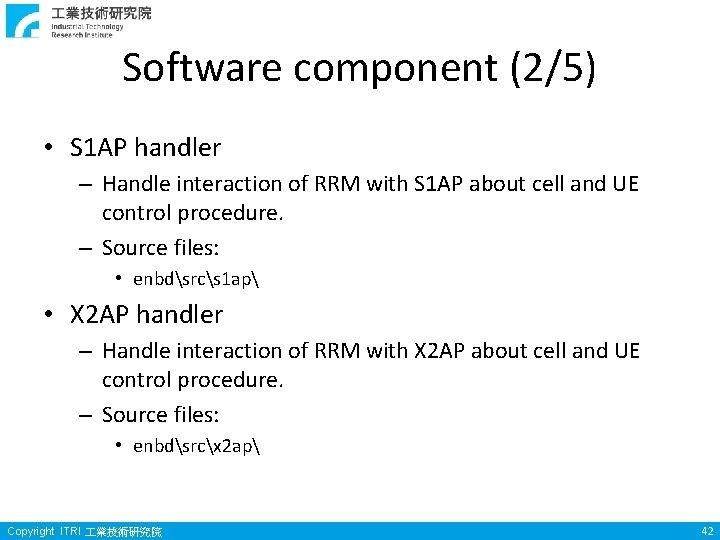 工業技術研究院
Industrial Technology Research Institute

Software component (2/5)

• S1AP handler
– Handle interaction of RRM with S1AP about cell and UE control procedure.
– Source files:
• enbd\src\s1ap\

• X2AP handler
– Handle interaction of RRM with X2AP about cell and UE control procedure.
– Source files:
• enbd\src\x2ap\

Copyright ITRI 工業技術研究院

42